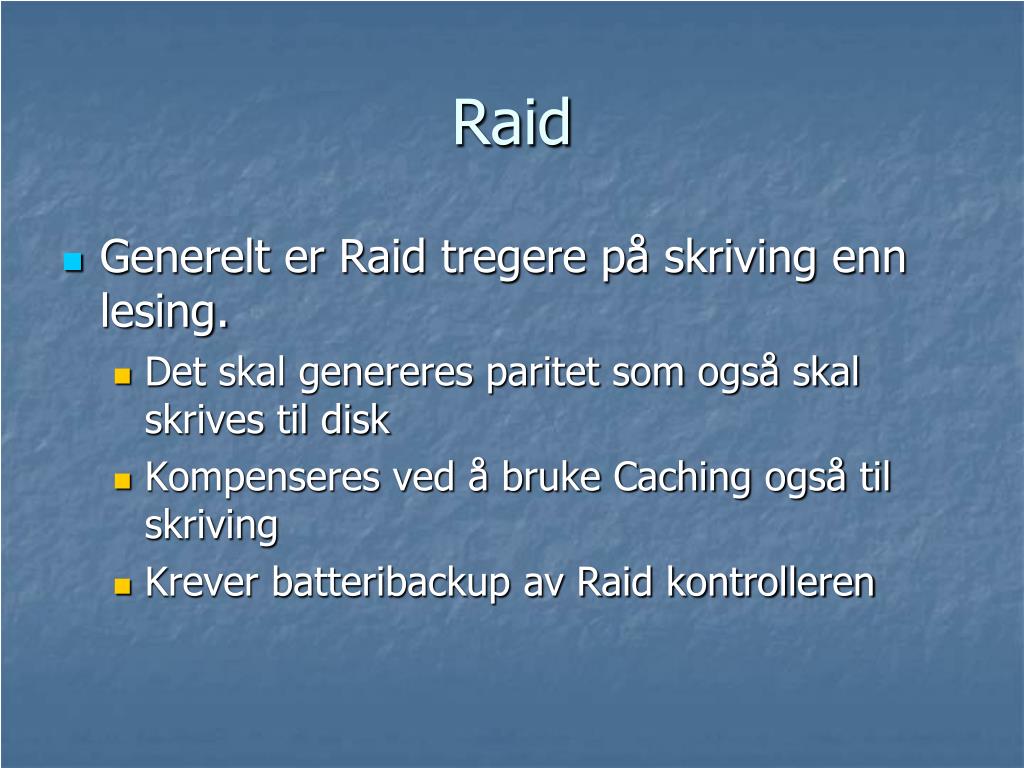 Raid

Generelt er Raid tregere på skriving enn lesing.

Det skal genereres paritet som også skal skrives til disk

Kompenseres ved å bruke Caching også til skriving

Krever batteribackup av Raid kontrolleren